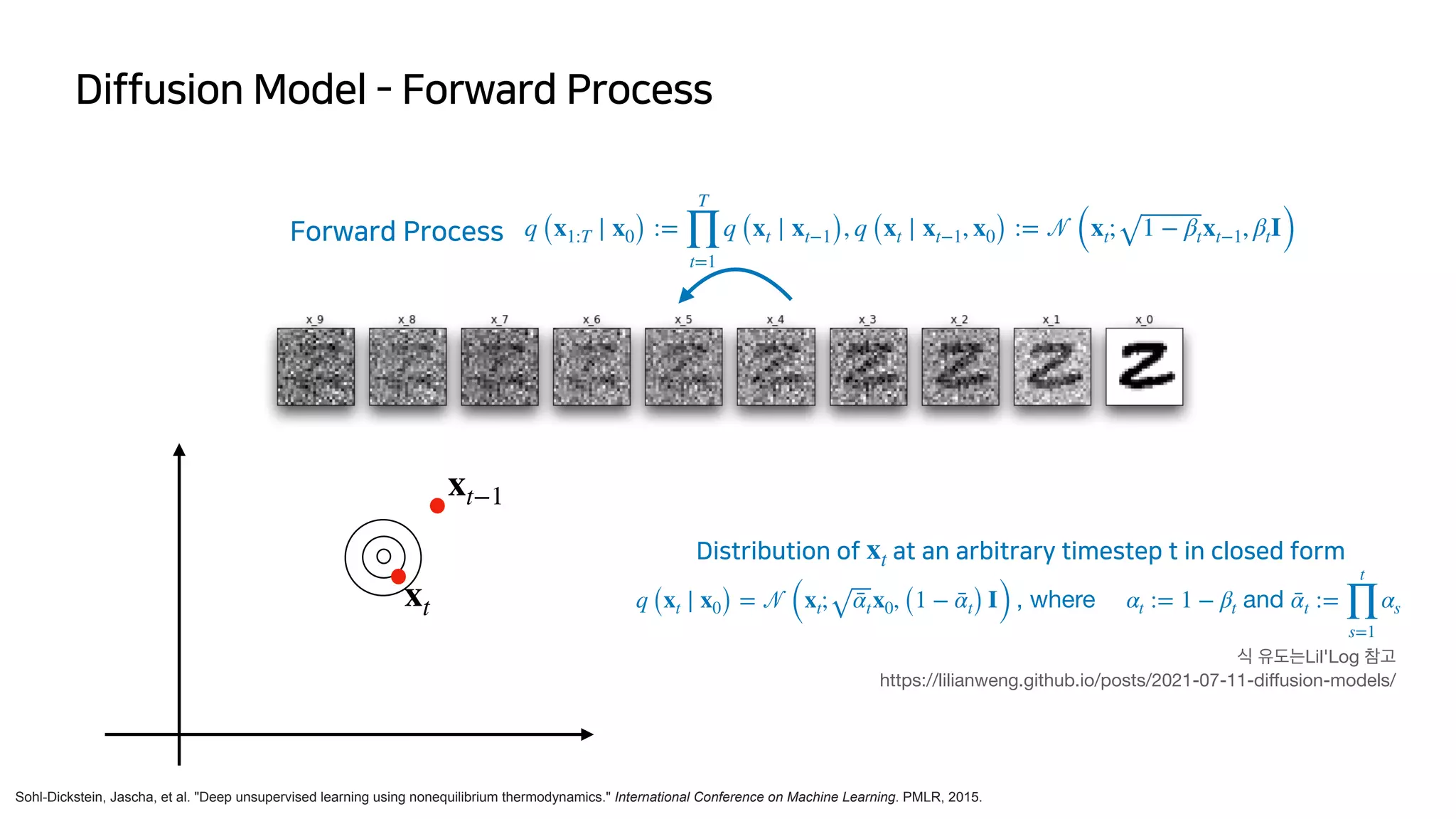 Diffusion Model - Forward Process

Forward Process $q(\mathbf{x}_{1:T} \mid \mathbf{x}_0) := \prod_{t=1}^{T} q(\mathbf{x}_t \mid \mathbf{x}_{t-1}), q(\mathbf{x}_t \mid \mathbf{x}_{t-1}, \mathbf{x}_0) := \mathcal{N}\left(\mathbf{x}_t; \sqrt{1-\beta_t}\mathbf{x}_{t-1}, \beta_t \mathbf{I}\right)$

x_9 x_8 x_7 x_6 x_5 x_4 x_3 x_2 x_1 x_0

$\mathbf{x}_{t-1}$

$\mathbf{x}_t$

Distribution of $\mathbf{x}_t$ at an arbitrary timestep t in closed form

$q(\mathbf{x}_t \mid \mathbf{x}_0) = \mathcal{N}\left(\mathbf{x}_t; \sqrt{\bar{\alpha}_t}\mathbf{x}_0, (1-\bar{\alpha}_t)\mathbf{I}\right)$, where $\alpha_t := 1 - \beta_t$ and $\bar{\alpha}_t := \prod_{s=1}^{t} \alpha_s$

식 유도는Lil'Log 참고
https://lilianweng.github.io/posts/2021-07-11-diffusion-models/

Sohl-Dickstein, Jascha, et al. "Deep unsupervised learning using nonequilibrium thermodynamics." International Conference on Machine Learning. PMLR, 2015.